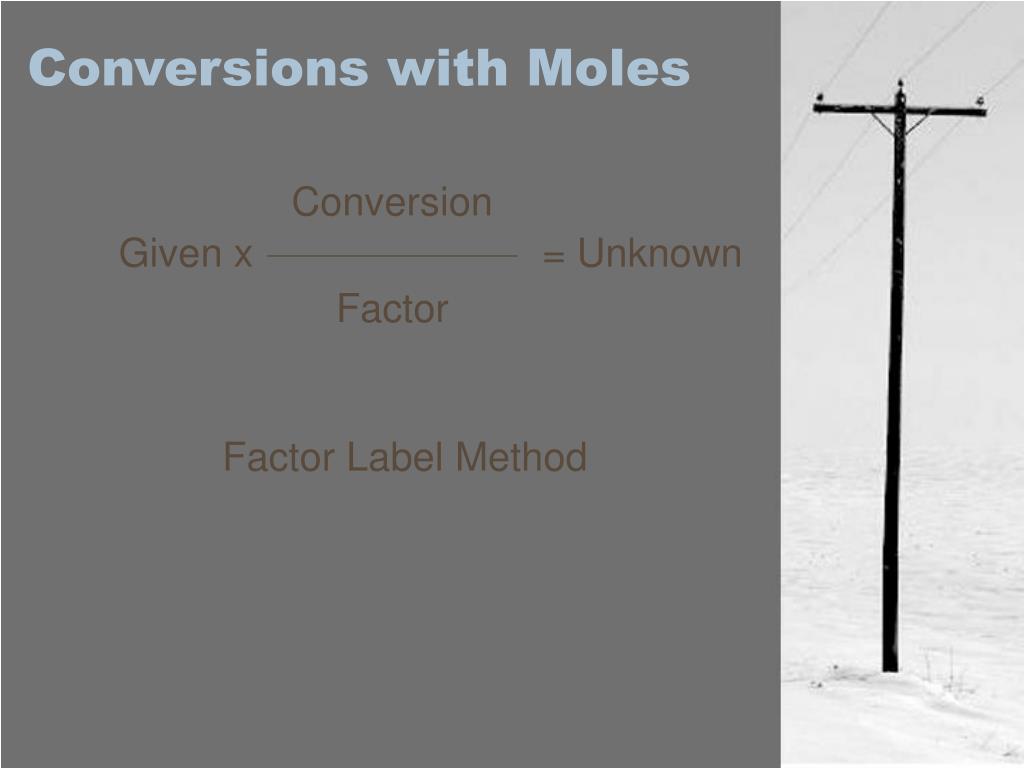 Conversions with Moles

Given x $\frac{\text{Conversion}}{\text{Factor}}$ = Unknown

Factor Label Method